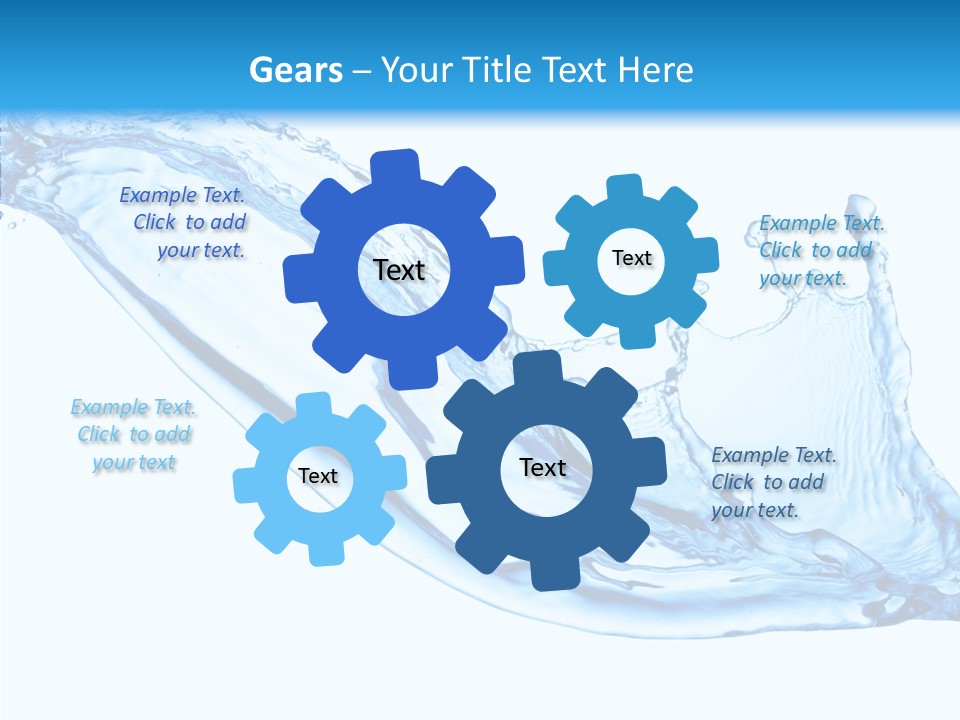 Gears – Your Title Text Here

Example Text. Click to add your text.

Text

Text

Example Text. Click to add your text.

Example Text. Click to add your text

Text

Text

Example Text. Click to add your text.